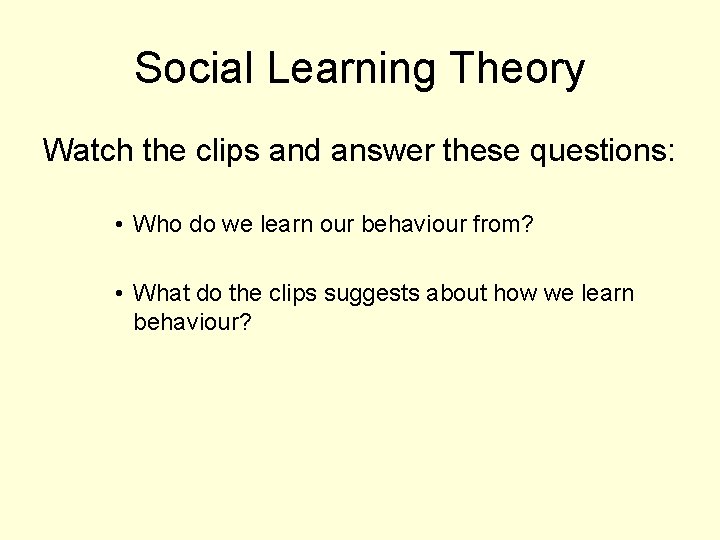 Social Learning Theory

Watch the clips and answer these questions:

• Who do we learn our behaviour from?

• What do the clips suggests about how we learn behaviour?